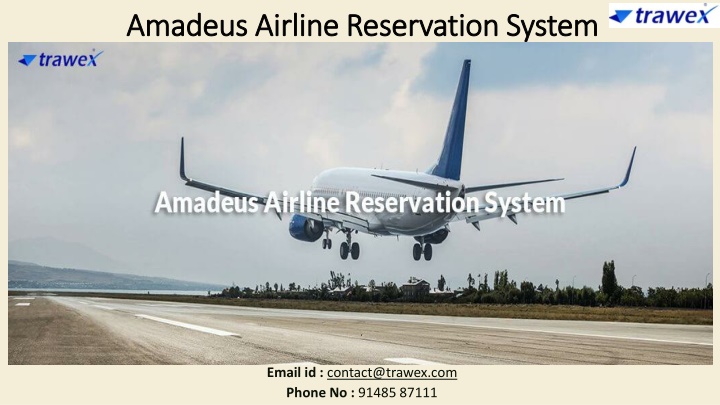 Amadeus Airline Reservation System

trawex

trawex

Amadeus Airline Reservation System

Email id : contact@trawex.com

Phone No : 91485 87111